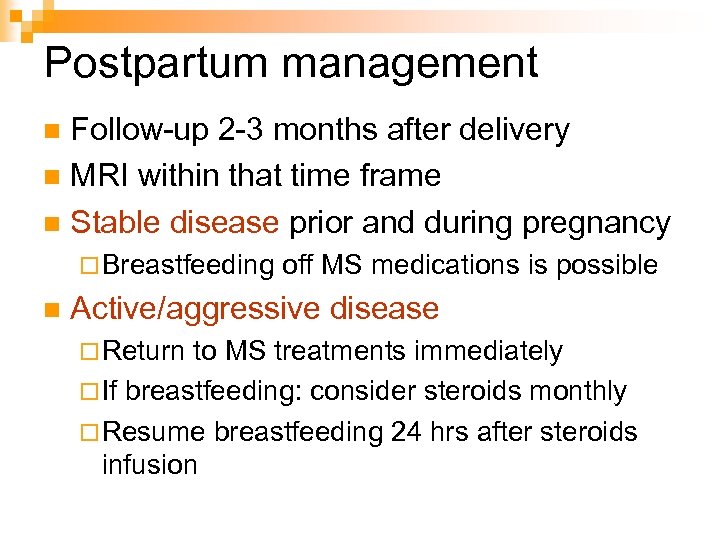 Postpartum management

- Follow-up 2-3 months after delivery
- MRI within that time frame
- Stable disease prior and during pregnancy
  - Breastfeeding off MS medications is possible
- Active/aggressive disease
  - Return to MS treatments immediately
  - If breastfeeding: consider steroids monthly
  - Resume breastfeeding 24 hrs after steroids infusion